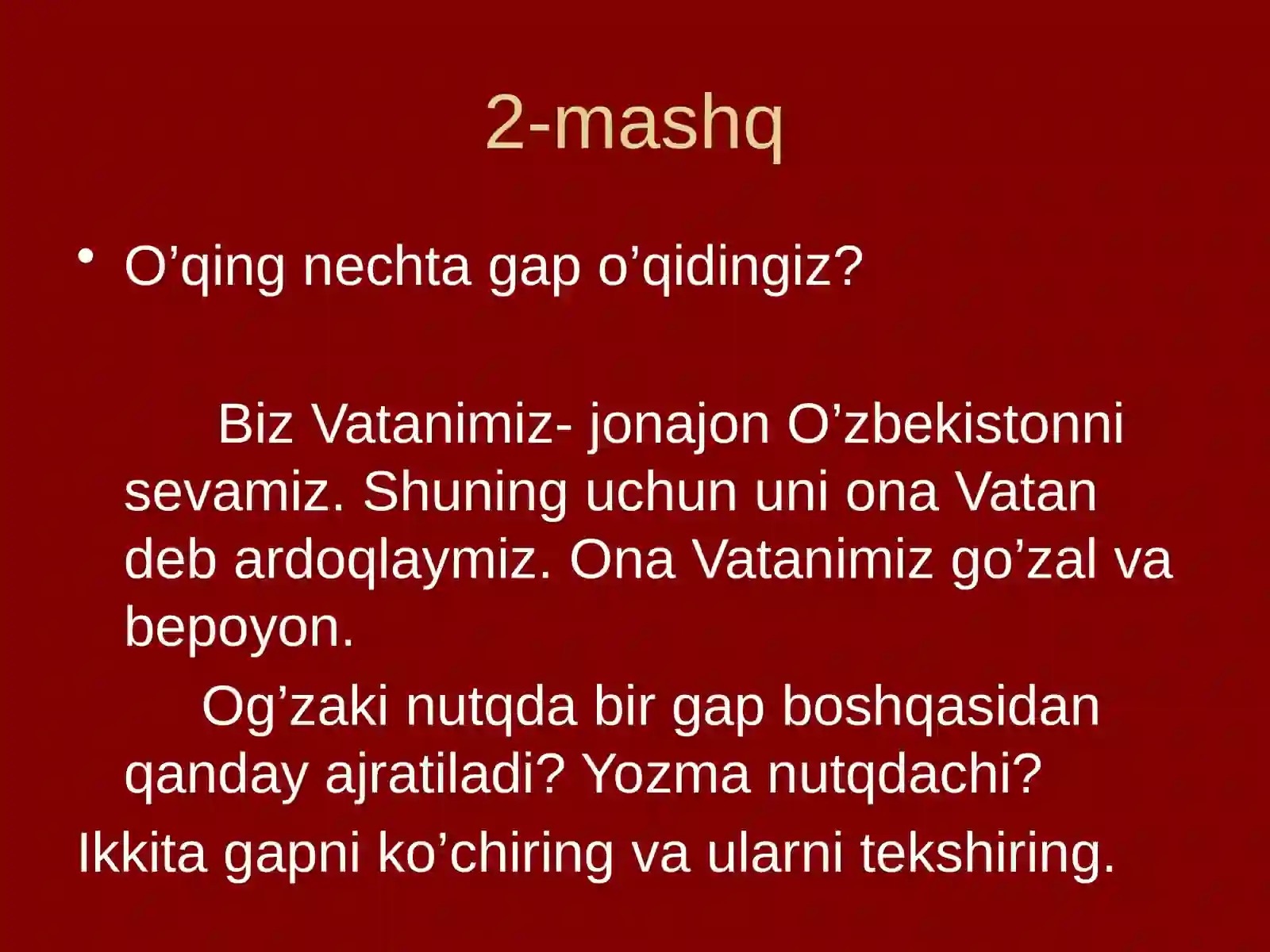 2-mashq

• O’qing nechta gap o’qidingiz?

Biz Vatanimiz- jonajon O’zbekistonni sevamiz. Shuning uchun uni ona Vatan deb ardoqlaymiz. Ona Vatanimiz go’zal va bepoyon.

Og’zaki nutqda bir gap boshqasidan qanday ajratiladi? Yozma nutqdachi?

Ikkita gapni ko’chiring va ularni tekshiring.